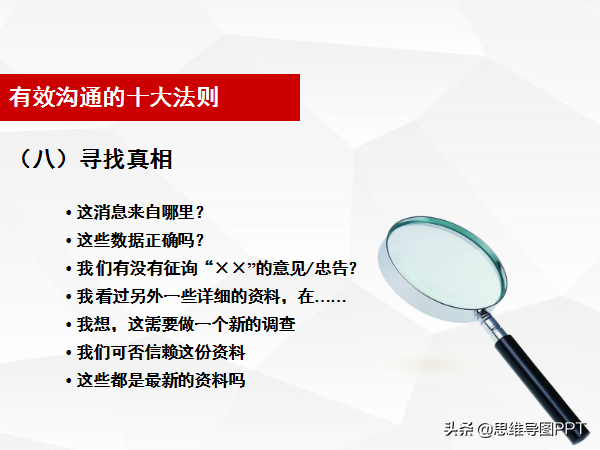 有效沟通的十大法则

（八）寻找真相

• 这消息来自哪里？
• 这些数据正确吗？
• 我们有没有征询“××”的意见/忠告？
• 我看过另外一些详细的资料，在……
• 我想，这需要做一个新的调查
• 我们可否信赖这份资料
• 这些都是最新的资料吗

头条 @思维导图PPT